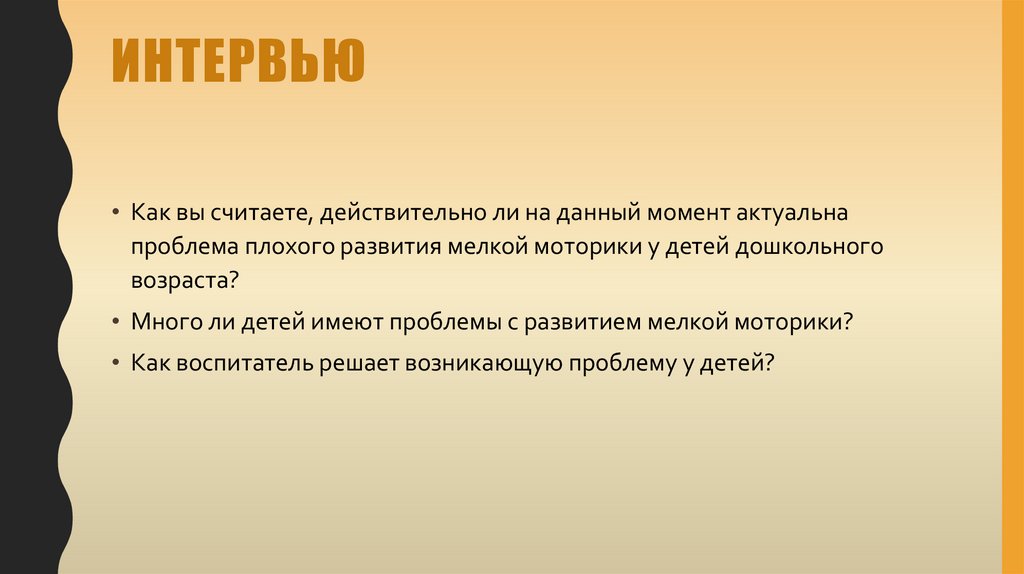 ИНТЕРВЬЮ

• Как вы считаете, действительно ли на данный момент актуальна проблема плохого развития мелкой моторики у детей дошкольного возраста?

• Много ли детей имеют проблемы с развитием мелкой моторики?

• Как воспитатель решает возникающую проблему у детей?